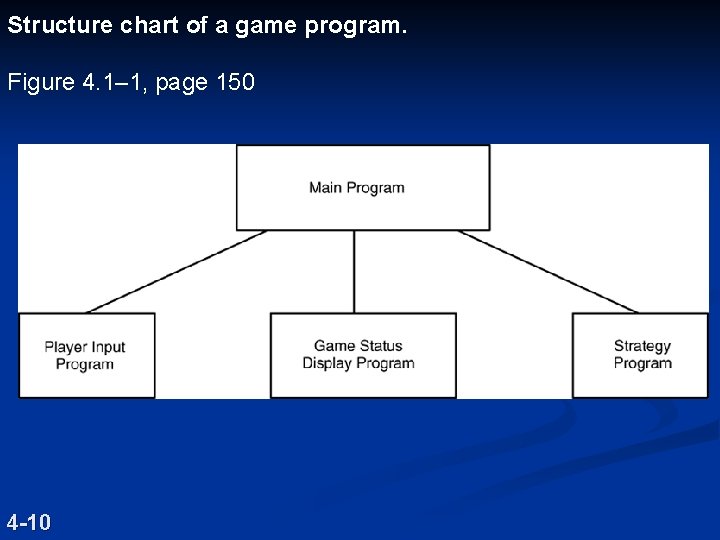 Structure chart of a game program.

Figure 4.1–1, page 150

Main Program

Player Input Program

Game Status Display Program

Strategy Program

4-10